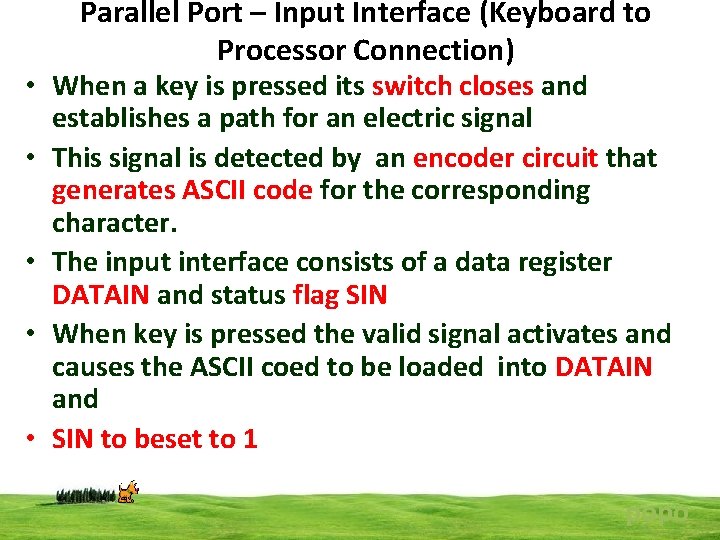 Parallel Port – Input Interface (Keyboard to Processor Connection)

• When a key is pressed its switch closes and establishes a path for an electric signal

• This signal is detected by an encoder circuit that generates ASCII code for the corresponding character.

• The input interface consists of a data register DATAIN and status flag SIN

• When key is pressed the valid signal activates and causes the ASCII coed to be loaded into DATAIN and

• SIN to beset to 1